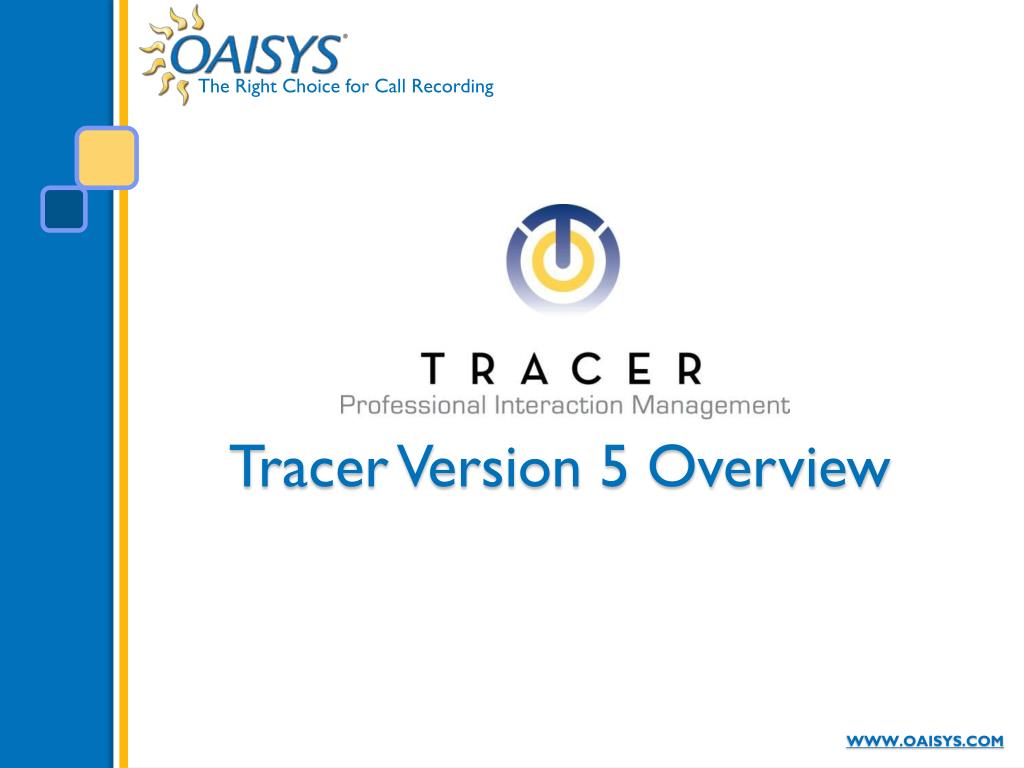 OAISYS®
The Right Choice for Call Recording

TRACER
Professional Interaction Management

Tracer Version 5 Overview

WWW.OAISYS.COM